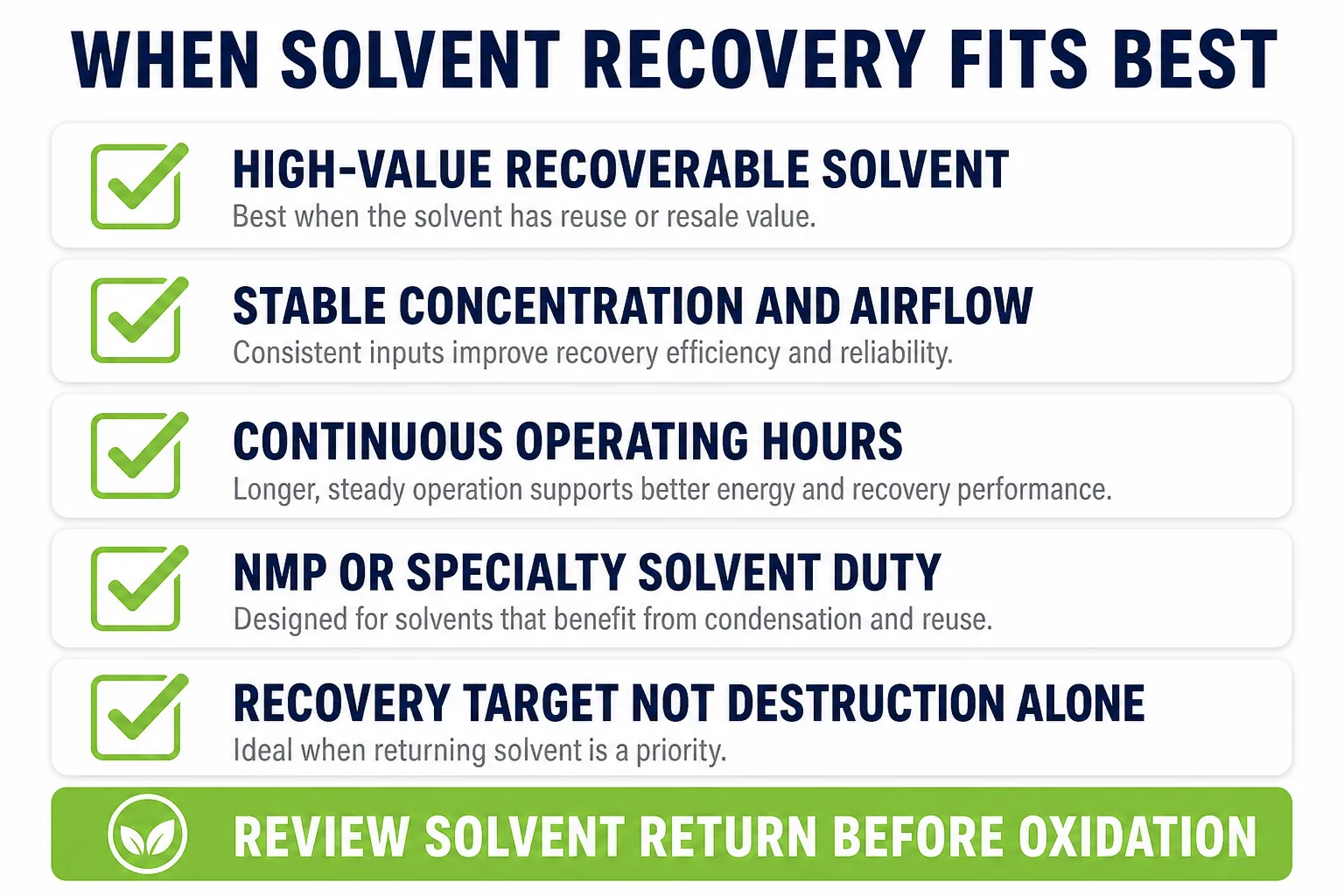 WHEN SOLVENT RECOVERY FITS BEST

HIGH-VALUE RECOVERABLE SOLVENT
Best when the solvent has reuse or resale value.

STABLE CONCENTRATION AND AIRFLOW
Consistent inputs improve recovery efficiency and reliability.

CONTINUOUS OPERATING HOURS
Longer, steady operation supports better energy and recovery performance.

NMP OR SPECIALTY SOLVENT DUTY
Designed for solvents that benefit from condensation and reuse.

RECOVERY TARGET NOT DESTRUCTION ALONE
Ideal when returning solvent is a priority.

REVIEW SOLVENT RETURN BEFORE OXIDATION